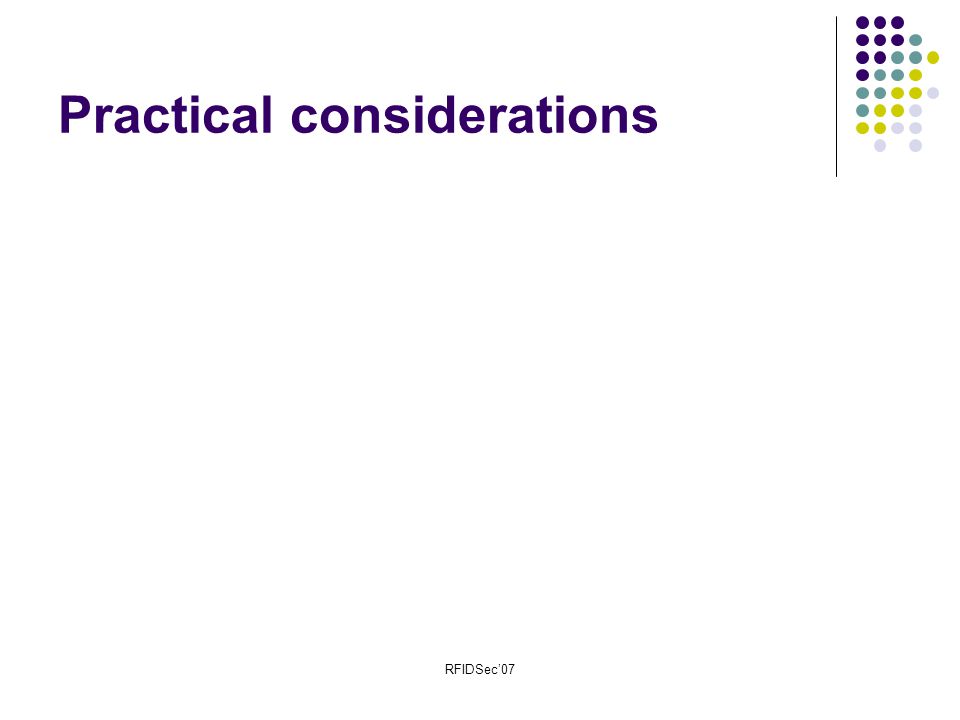 Practical considerations

RFIDSec'07